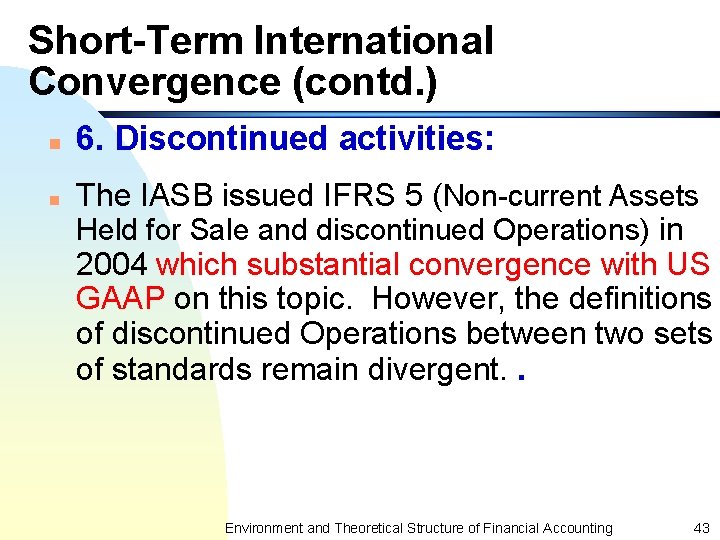 Short-Term International Convergence (contd.)

6. Discontinued activities:

The IASB issued IFRS 5 (Non-current Assets Held for Sale and discontinued Operations) in 2004 which substantial convergence with US GAAP on this topic. However, the definitions of discontinued Operations between two sets of standards remain divergent. .

Environment and Theoretical Structure of Financial Accounting 43